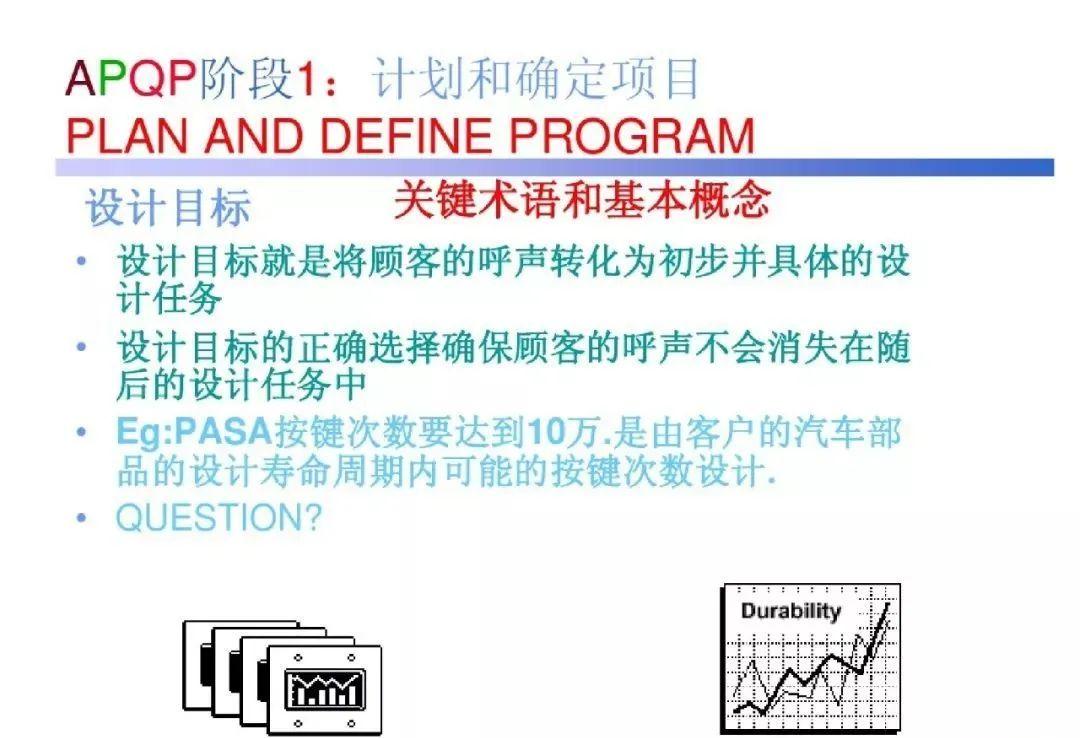 APQP阶段1：计划和确定项目
PLAN AND DEFINE PROGRAM

设计目标

关键术语和基本概念

• 设计目标就是将顾客的呼声转化为初步并具体的设计任务
• 设计目标的正确选择确保顾客的呼声不会消失在随后的设计任务中
• Eg:PASA按键次数要达到10万.是由客户的汽车部品的设计寿命周期内可能的按键次数设计.
• QUESTION?

Durability